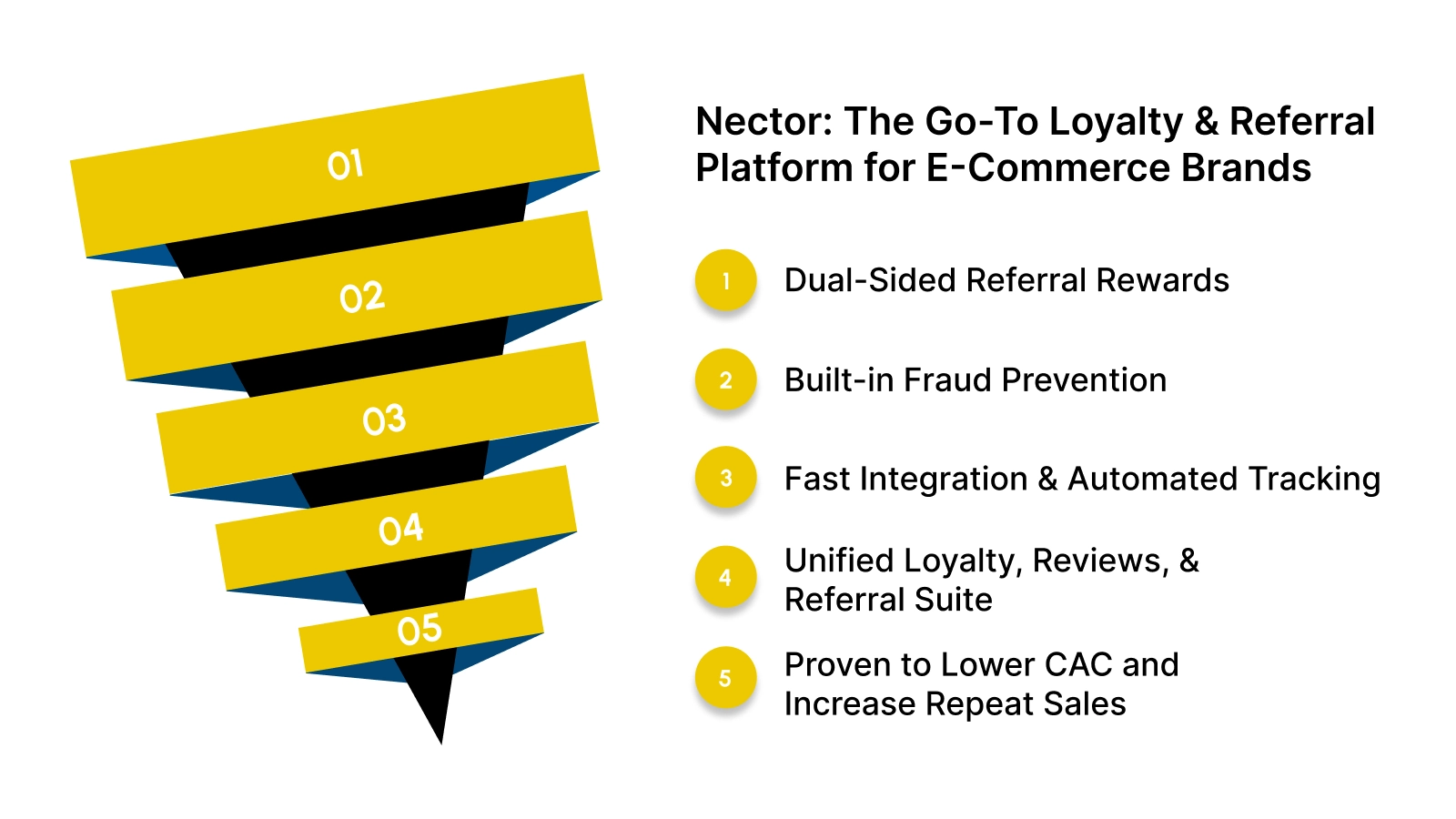 01

02

03

04

05

Nector: The Go-To Loyalty & Referral Platform for E-Commerce Brands

1 Dual-Sided Referral Rewards

2 Built-in Fraud Prevention

3 Fast Integration & Automated Tracking

4 Unified Loyalty, Reviews, & Referral Suite

5 Proven to Lower CAC and Increase Repeat Sales